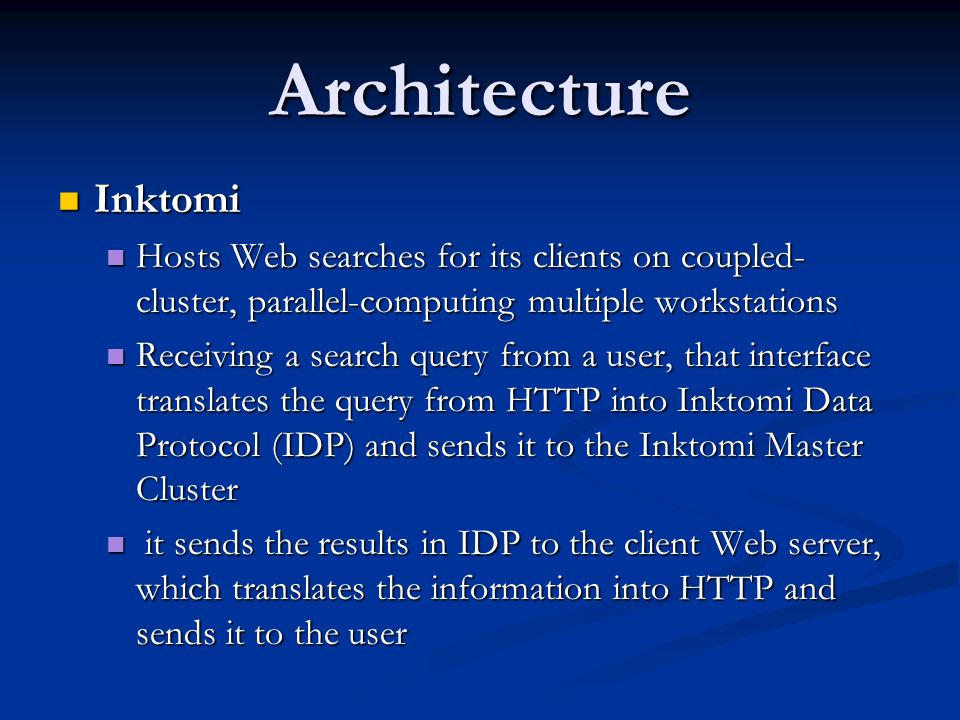 Architecture

Inktomi

Hosts Web searches for its clients on coupled-cluster, parallel-computing multiple workstations

Receiving a search query from a user, that interface translates the query from HTTP into Inktomi Data Protocol (IDP) and sends it to the Inktomi Master Cluster

it sends the results in IDP to the client Web server, which translates the information into HTTP and sends it to the user